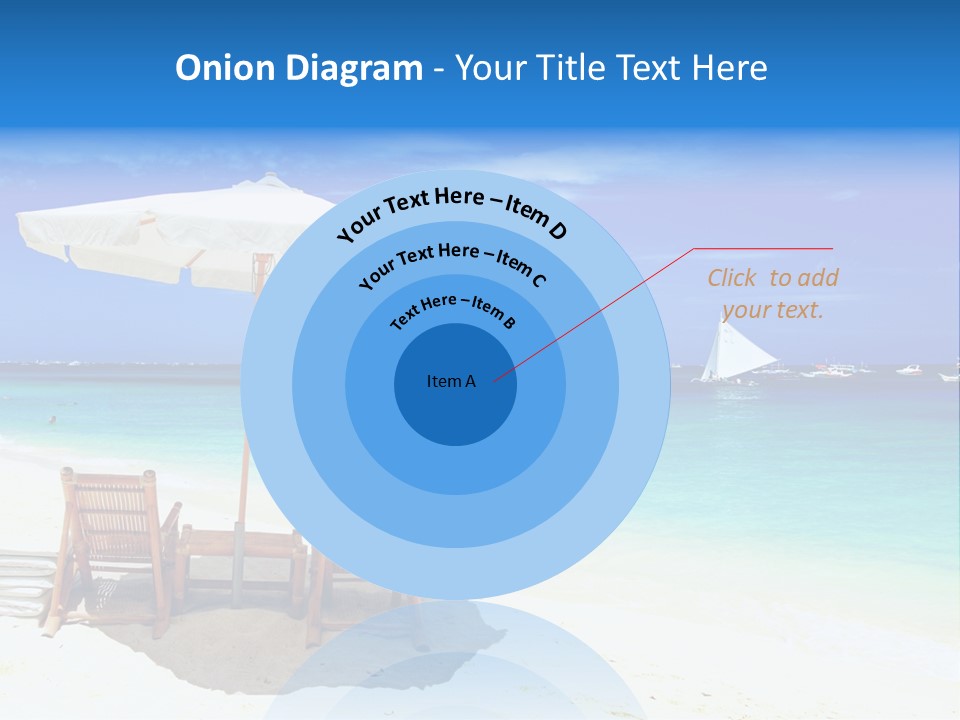 Onion Diagram - Your Title Text Here

Your Text Here – Item D

Your Text Here – Item C

Text Here – Item B

Item A

Click to add your text.